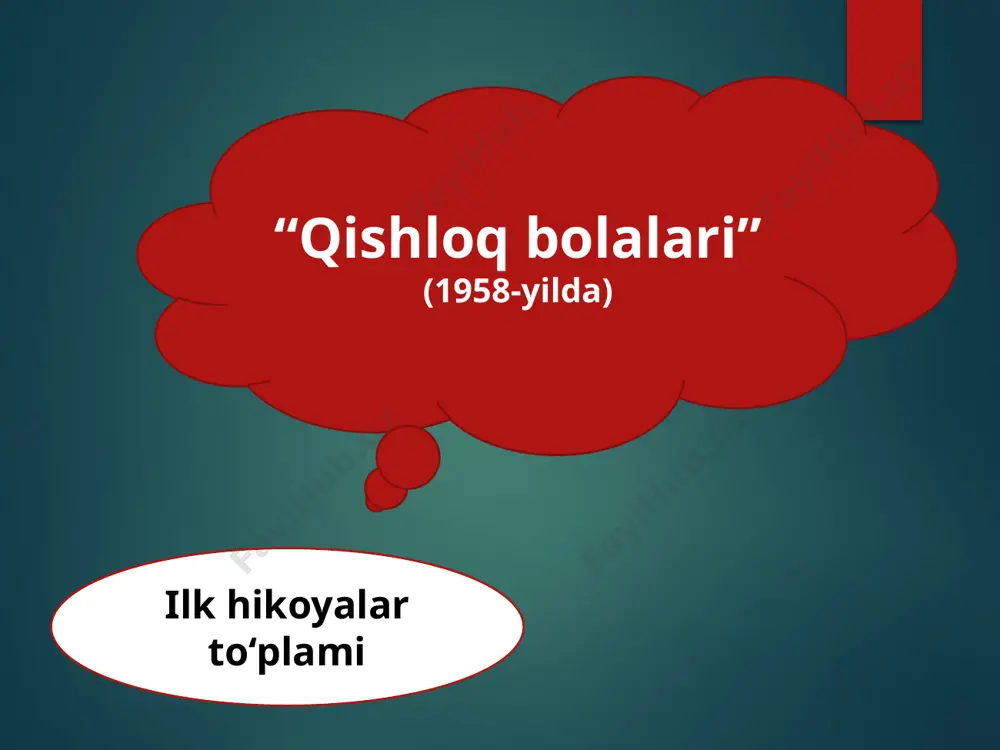 “Qishloq bolalari”
(1958-yilda)

Ilk hikoyalar to‘plami